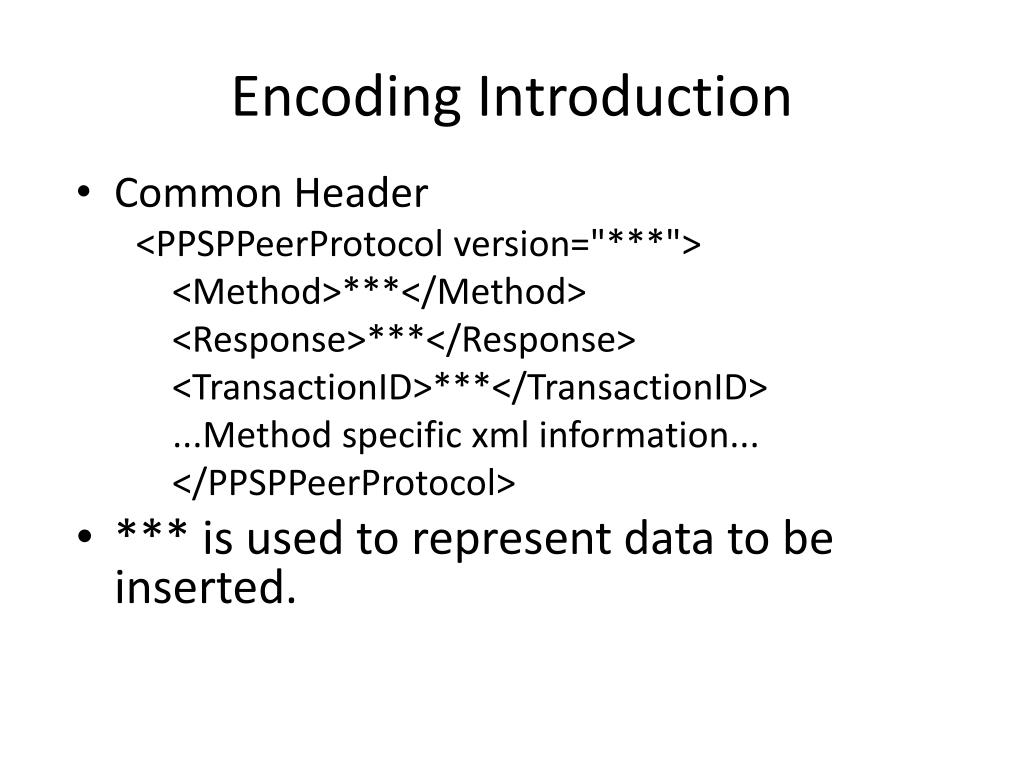 Encoding Introduction

• Common Header
<PPSPPeerProtocol version="***">
<Method>***</Method>
<Response>***</Response>
<TransactionID>***</TransactionID>
...Method specific xml information...
</PPSPPeerProtocol>

• *** is used to represent data to be inserted.